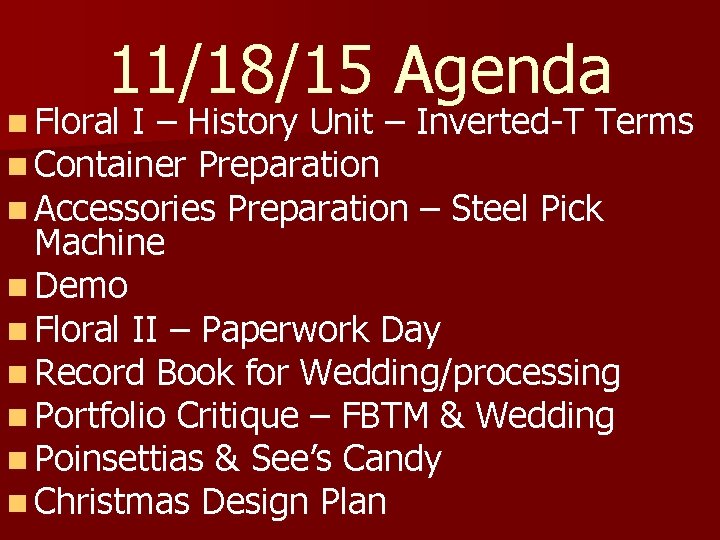 11/18/15 Agenda

- Floral I – History Unit – Inverted-T Terms
- Container Preparation
- Accessories Preparation – Steel Pick Machine
- Demo
- Floral II – Paperwork Day
- Record Book for Wedding/processing
- Portfolio Critique – FBTM & Wedding
- Poinsettias & See's Candy
- Christmas Design Plan